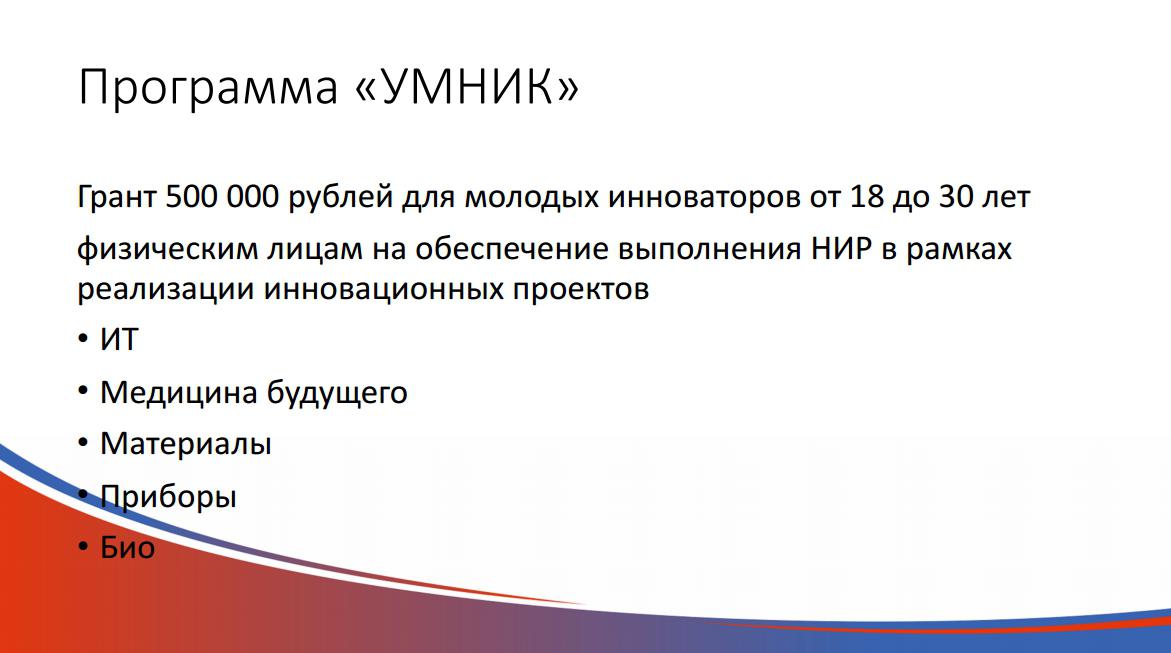 Программа «УМНИК»

Грант 500 000 рублей для молодых инноваторов от 18 до 30 лет

физическим лицам на обеспечение выполнения НИР в рамках реализации инновационных проектов

• ИТ
• Медицина будущего
• Материалы
• Приборы
• Био